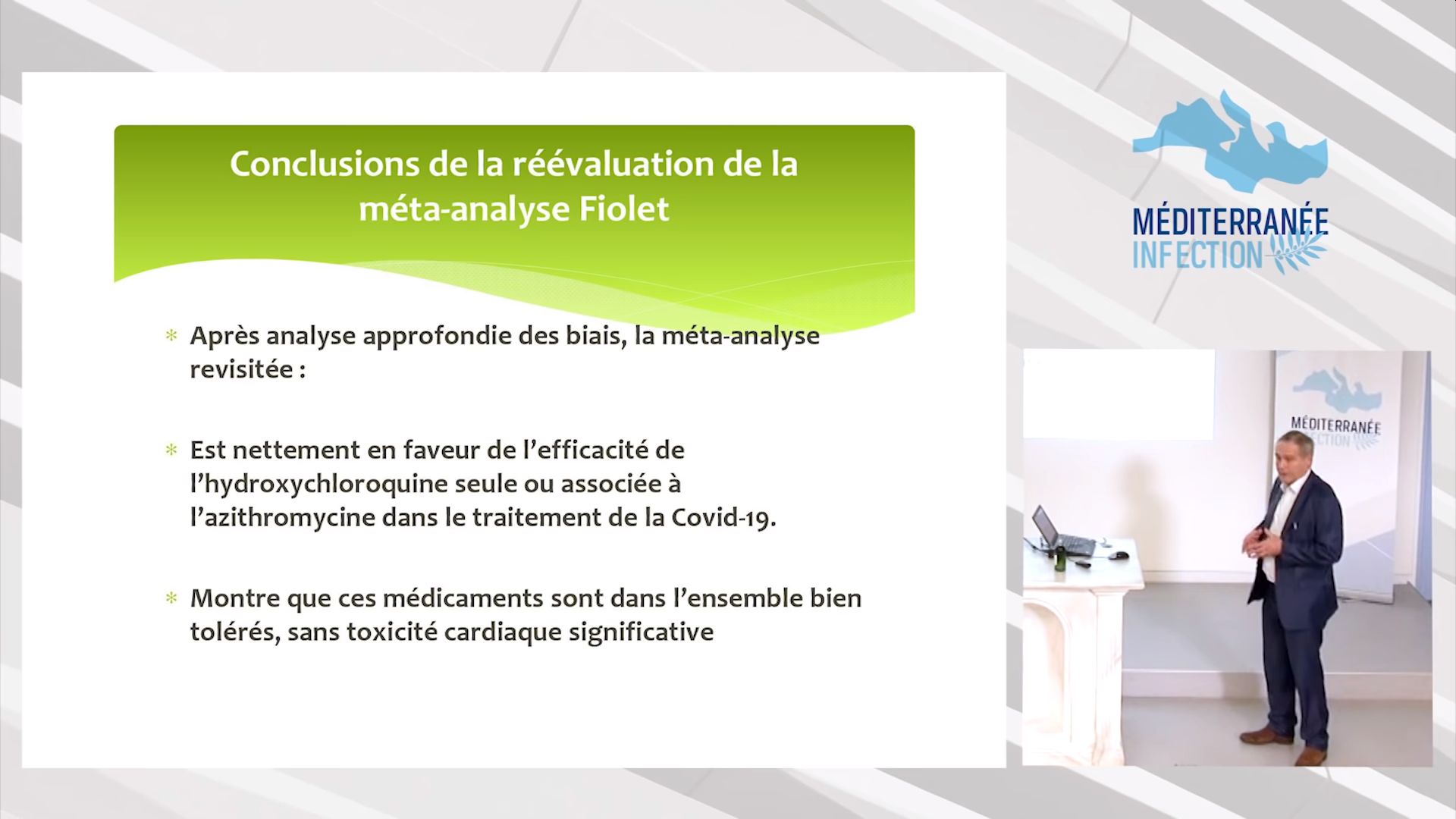 Conclusions de la réévaluation de la méta-analyse Fiolet

* Après analyse approfondie des biais, la méta-analyse revisitée :

* Est nettement en faveur de l'efficacité de l'hydroxychloroquine seule ou associée à l'azithromycine dans le traitement de la Covid-19.

* Montre que ces médicaments sont dans l'ensemble bien tolérés, sans toxicité cardiaque significative

MÉDITERRANÉE INFECTION

MÉDITERRANÉE INFECTION